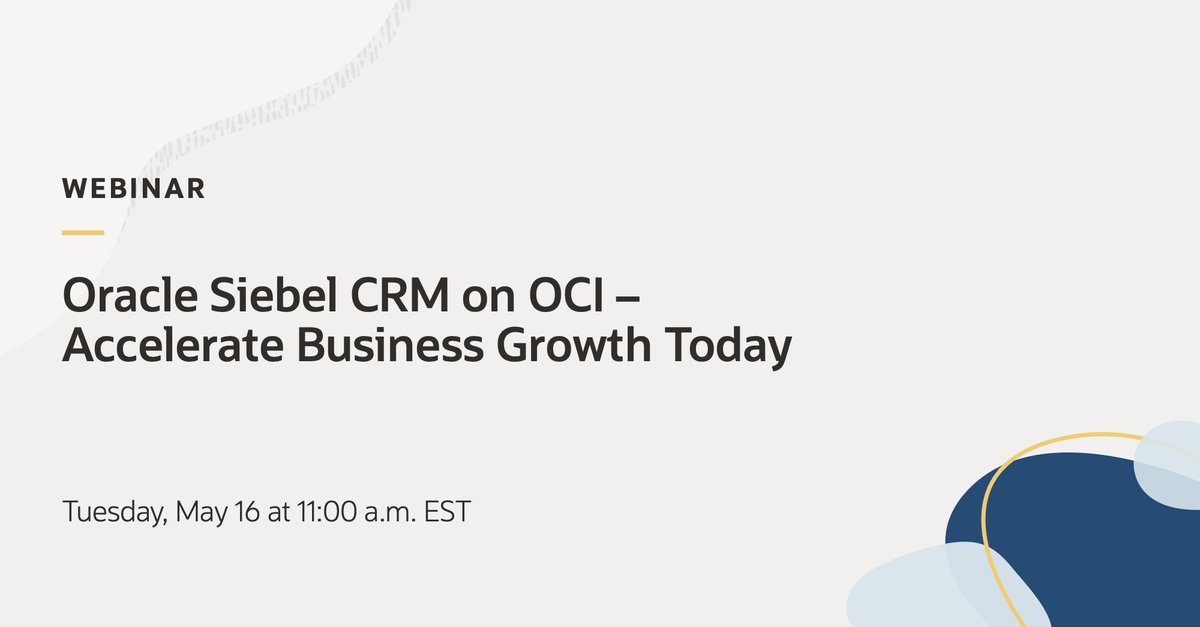 WEBINAR

Oracle Siebel CRM on OCI – Accelerate Business Growth Today

Tuesday, May 16 at 11:00 a.m. EST